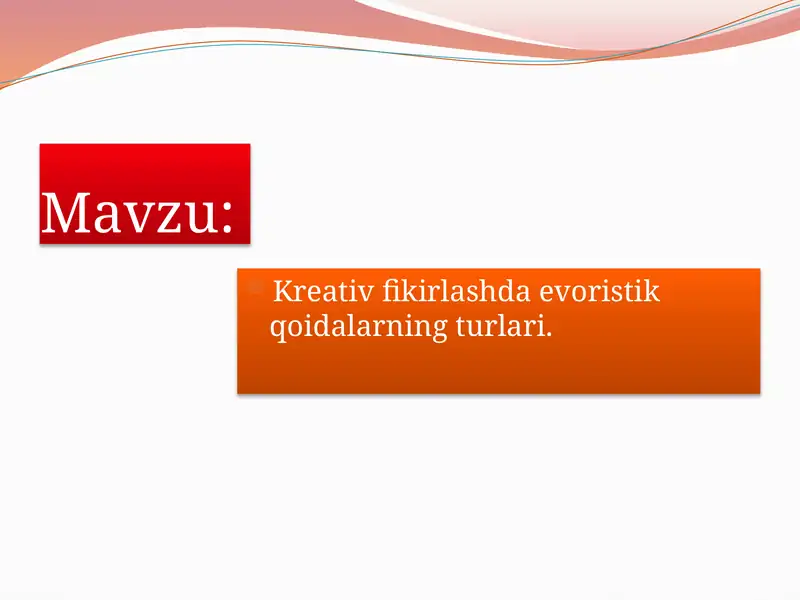 Mavzu:

Kreativ fikirlashda evoristik qoidalarning turlari.